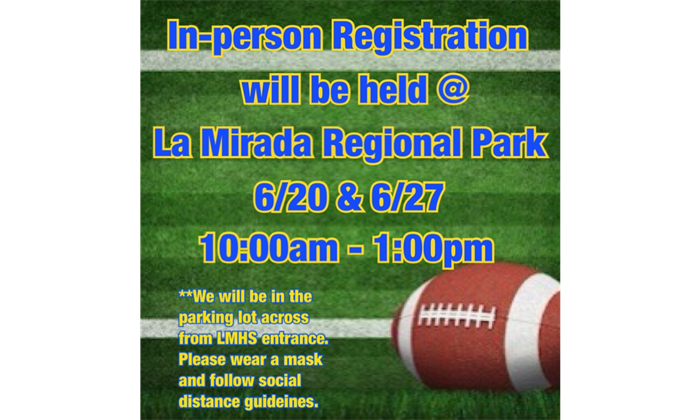 In-person Registration will be held @ La Mirada Regional Park 6/20 & 6/27 10:00am - 1:00pm

**We will be in the parking lot across from LMHS entrance. Please wear a mask and follow social distance guideines.